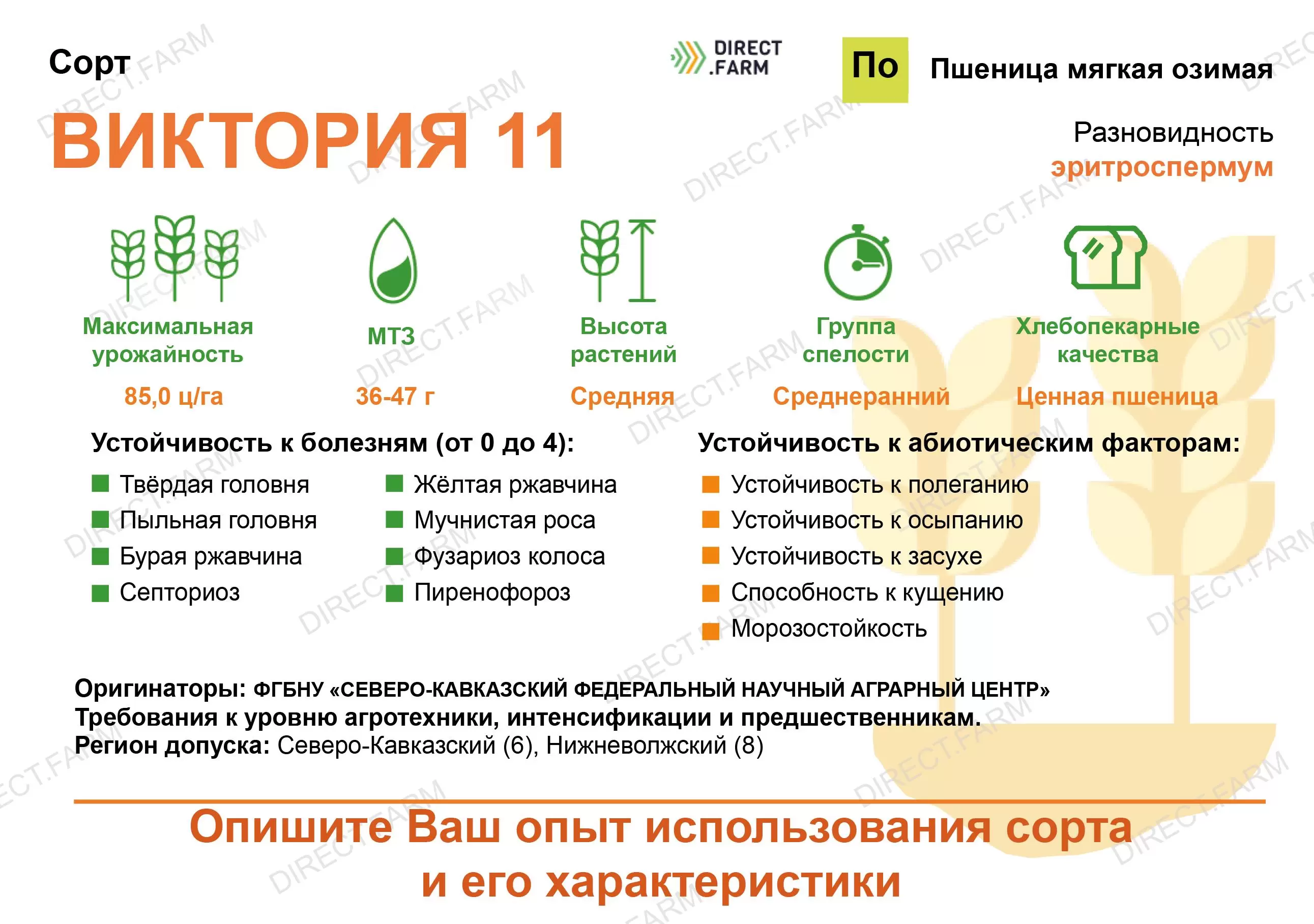 Сорт

DIRECT .FARM

По

Пшеница мягкая озимая

ВИКТОРИЯ 11

Разновидность
эритроспермум

Максимальная урожайность
85,0 ц/га

МТЗ
36-47 г

Высота растений
Средняя

Группа спелости
Среднеранний

Хлебопекарные качества
Ценная пшеница

Устойчивость к болезням (от 0 до 4):

Твёрдая головня
Пыльная головня
Бурая ржавчина
Септориоз
Жёлтая ржавчина
Мучнистая роса
Фузариоз колоса
Пиренофороз

Устойчивость к абиотическим факторам:

Устойчивость к полеганию
Устойчивость к осыпанию
Устойчивость к засухе
Способность к кущению
Морозостойкость

Оригинаторы: ФГБНУ «СЕВЕРО-КАВКАЗСКИЙ ФЕДЕРАЛЬНЫЙ НАУЧНЫЙ АГРАРНЫЙ ЦЕНТР»
Требования к уровню агротехники, интенсификации и предшественникам.
Регион допуска: Северо-Кавказский (6), Нижневолжский (8)

Опишите Ваш опыт использования сорта и его характеристики

DIRECT.FARM